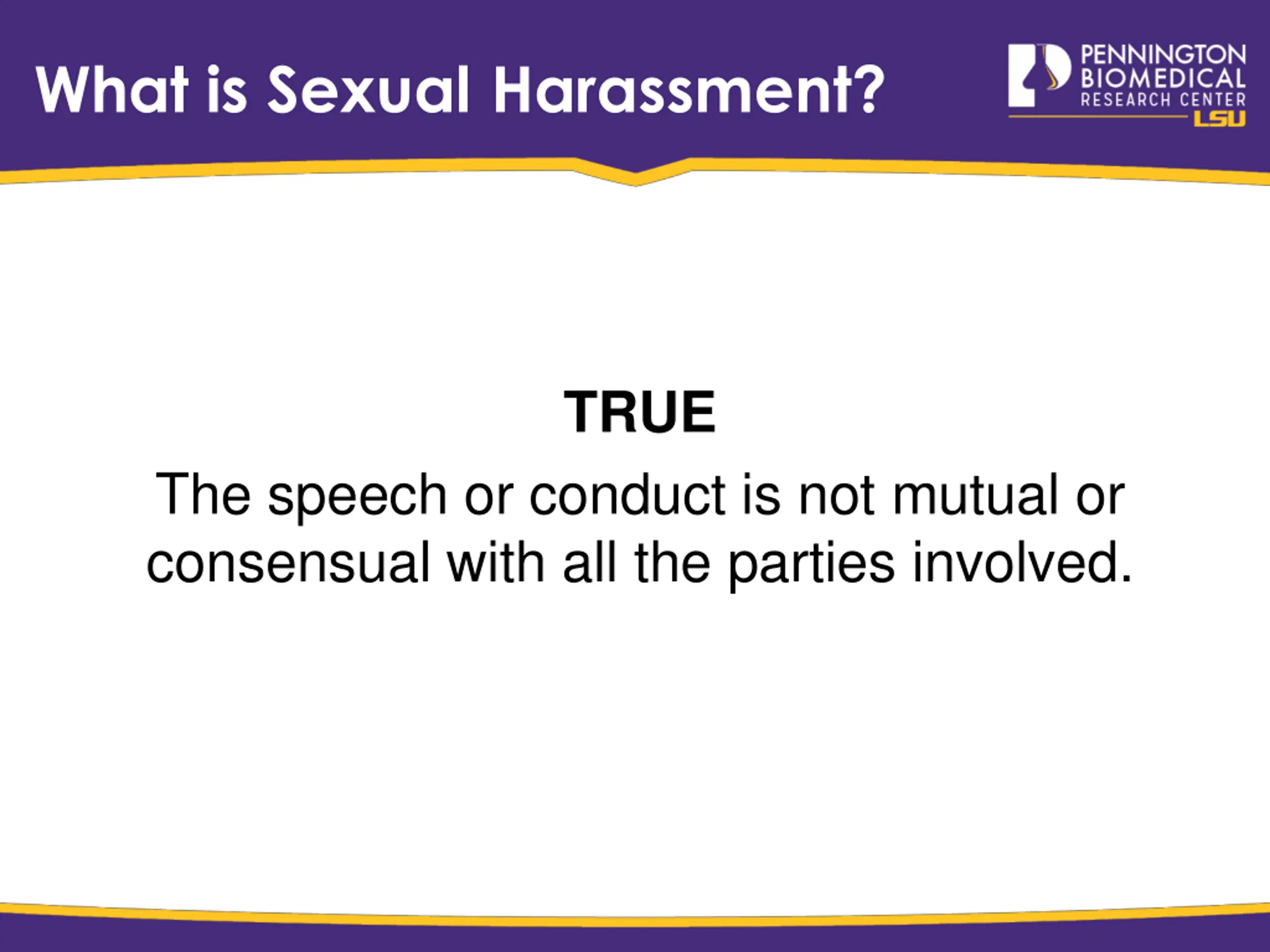 What is Sexual Harassment?

PENNINGTON BIOMEDICAL RESEARCH CENTER LSU

TRUE

The speech or conduct is not mutual or consensual with all the parties involved.